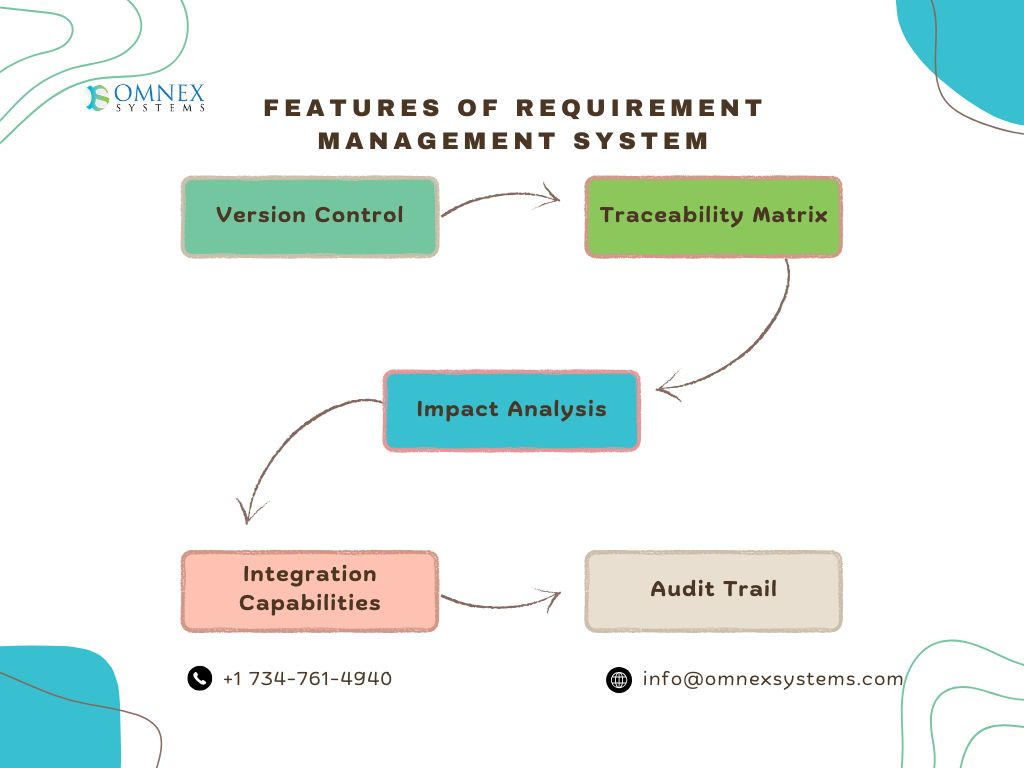 OMNEX SYSTEMS

FEATURES OF REQUIREMENT MANAGEMENT SYSTEM

Version Control

Traceability Matrix

Impact Analysis

Integration Capabilities

Audit Trail

+1 734-761-4940

info@omnexsystems.com